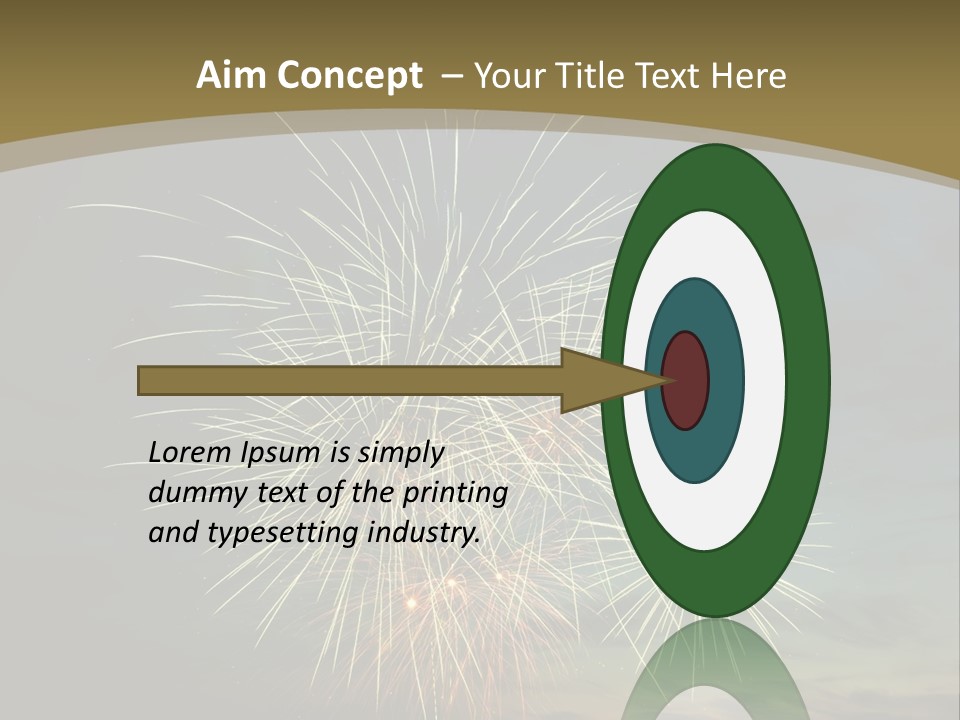 Aim Concept – Your Title Text Here

Lorem Ipsum is simply dummy text of the printing and typesetting industry.